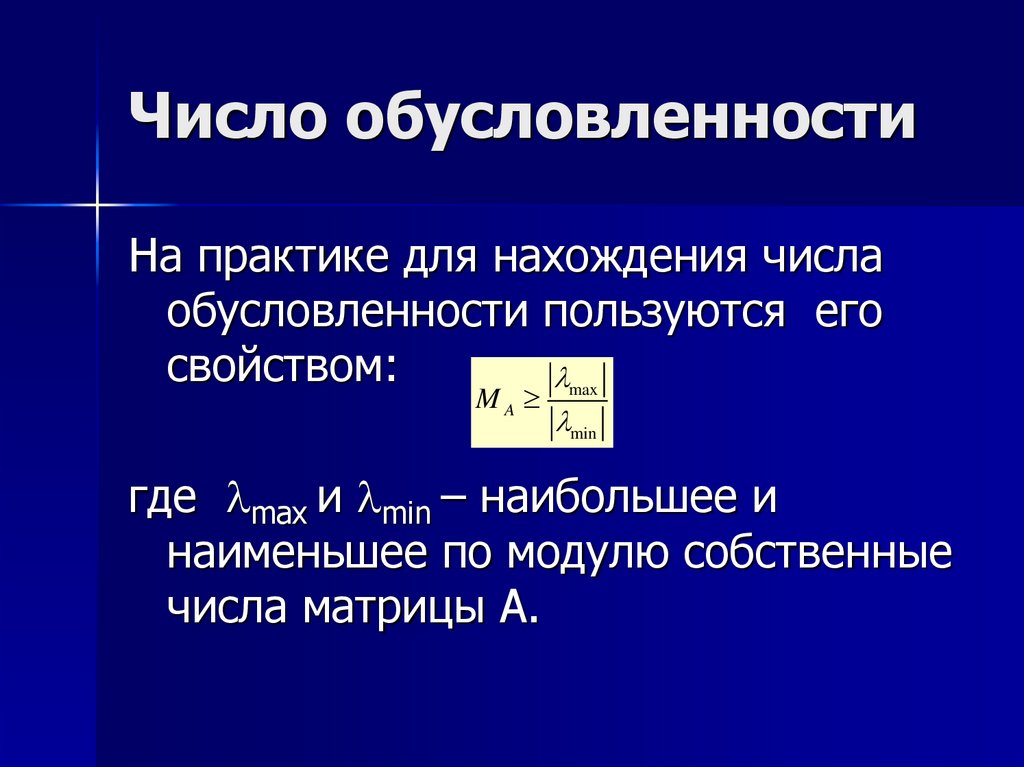 Число обусловленности

На практике для нахождения числа обусловленности пользуются его свойством:

$M_A \geq \frac{|\lambda_{\max}|}{|\lambda_{\min}|}$

где $\lambda_{max}$ и $\lambda_{min}$ – наибольшее и наименьшее по модулю собственные числа матрицы А.